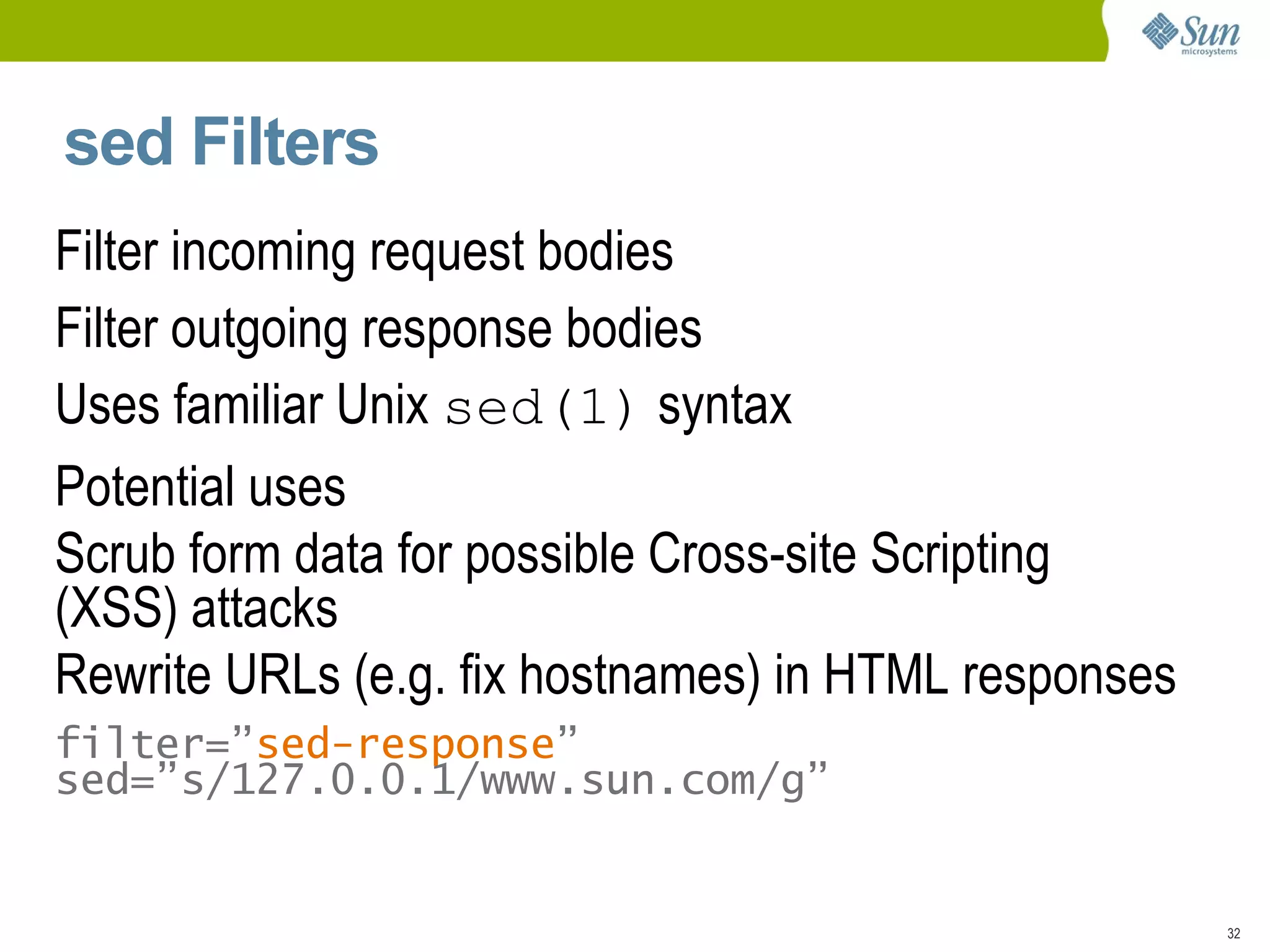 Sun microsystems

sed Filters

Filter incoming request bodies

Filter outgoing response bodies

Uses familiar Unix sed(1) syntax

Potential uses

Scrub form data for possible Cross-site Scripting (XSS) attacks

Rewrite URLs (e.g. fix hostnames) in HTML responses

filter=”sed-response”
sed=”s/127.0.0.1/www.sun.com/g”

32